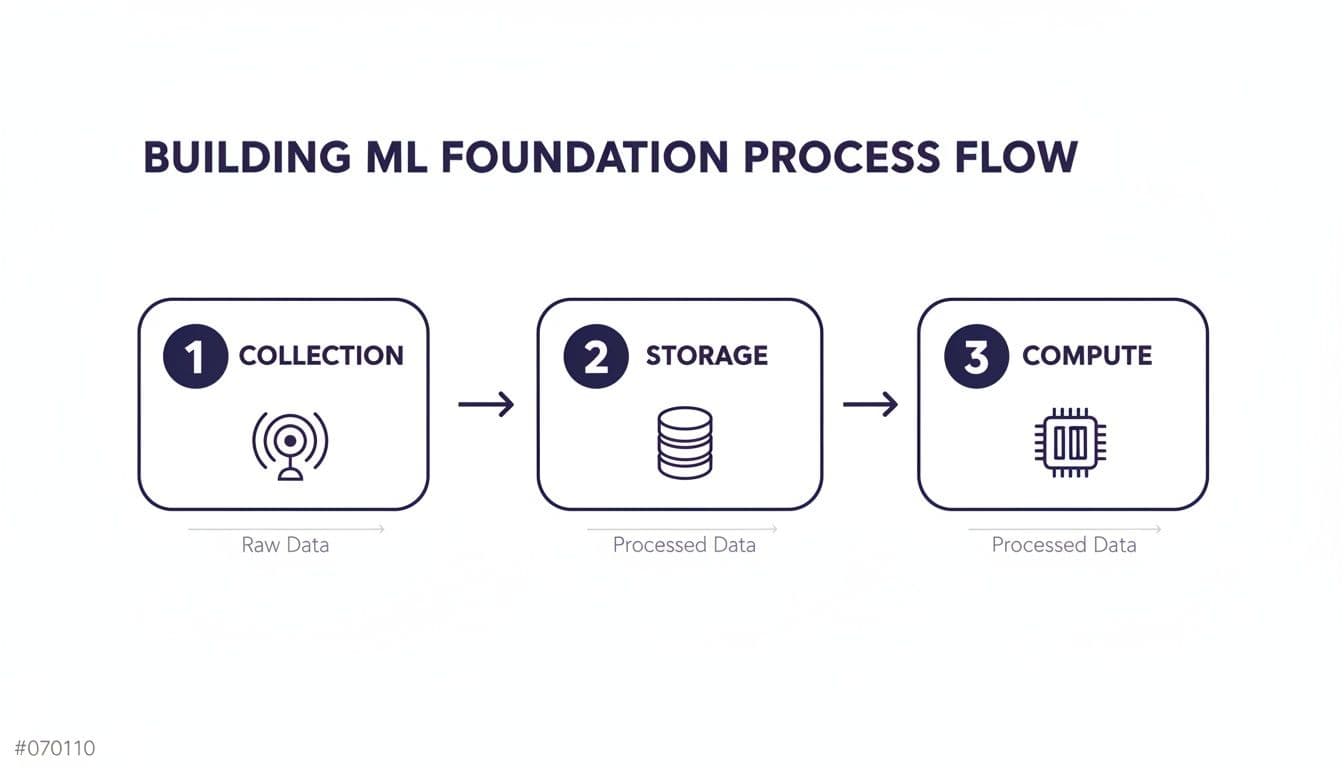 BUILDING ML FOUNDATION PROCESS FLOW

1 COLLECTION

Raw Data

2 STORAGE

Processed Data

3 COMPUTE

Processed Data

#070110